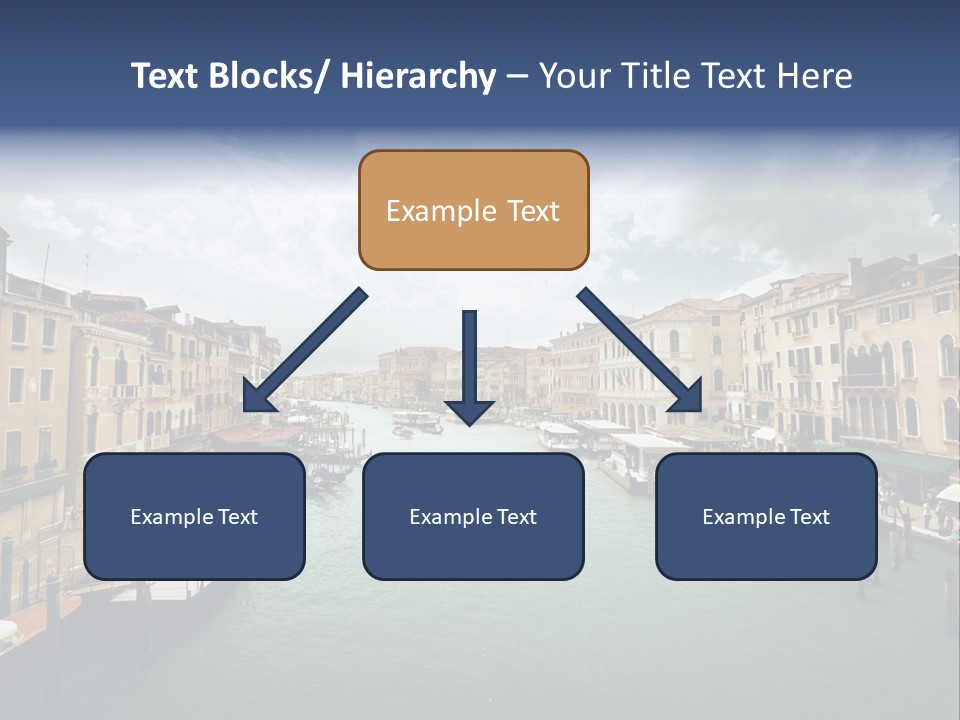 Text Blocks/ Hierarchy – Your Title Text Here

Example Text

Example Text

Example Text

Example Text